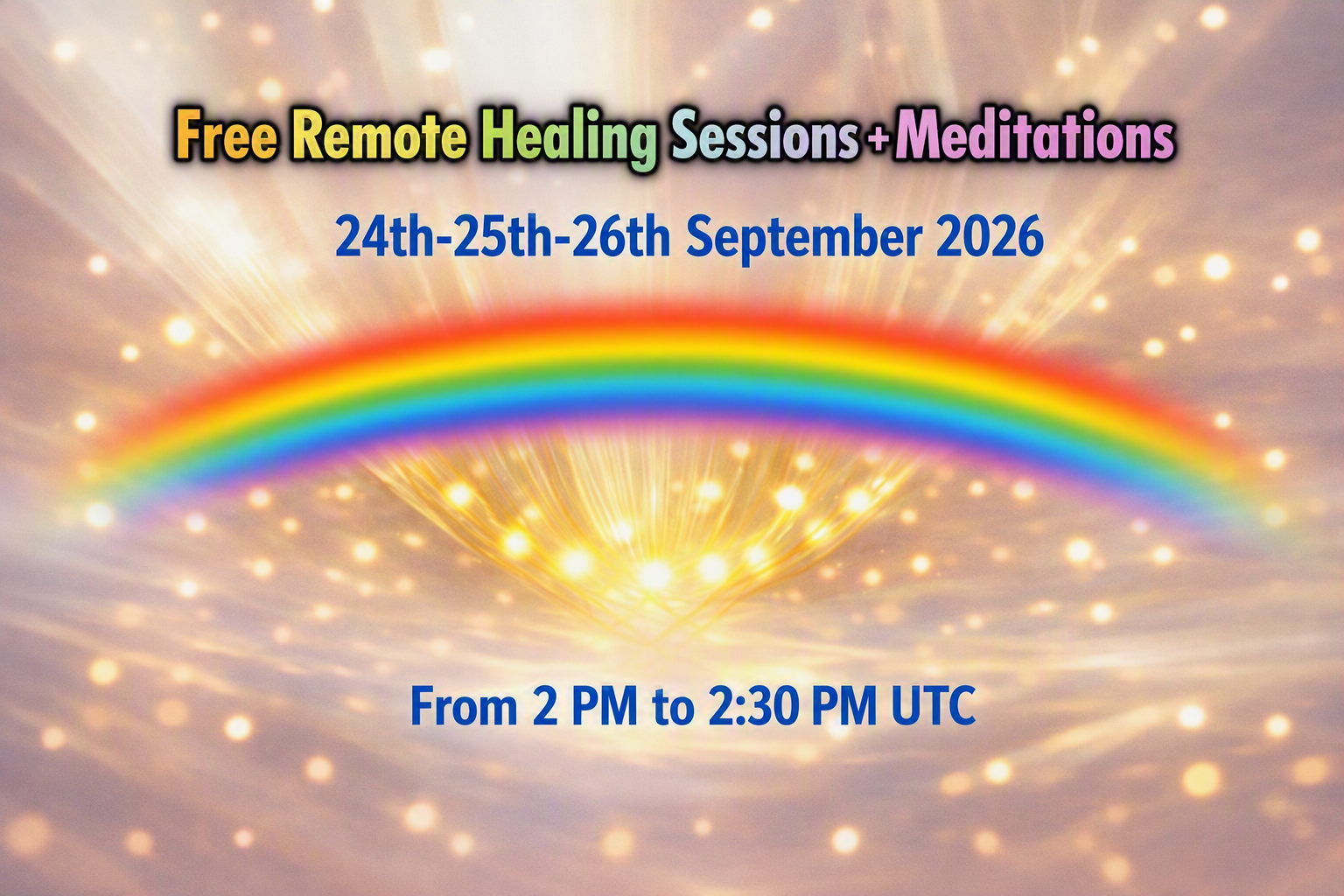 Free Remote Healing Sessions + Meditations

24th-25th-26th September 2026

From 2 PM to 2:30 PM UTC